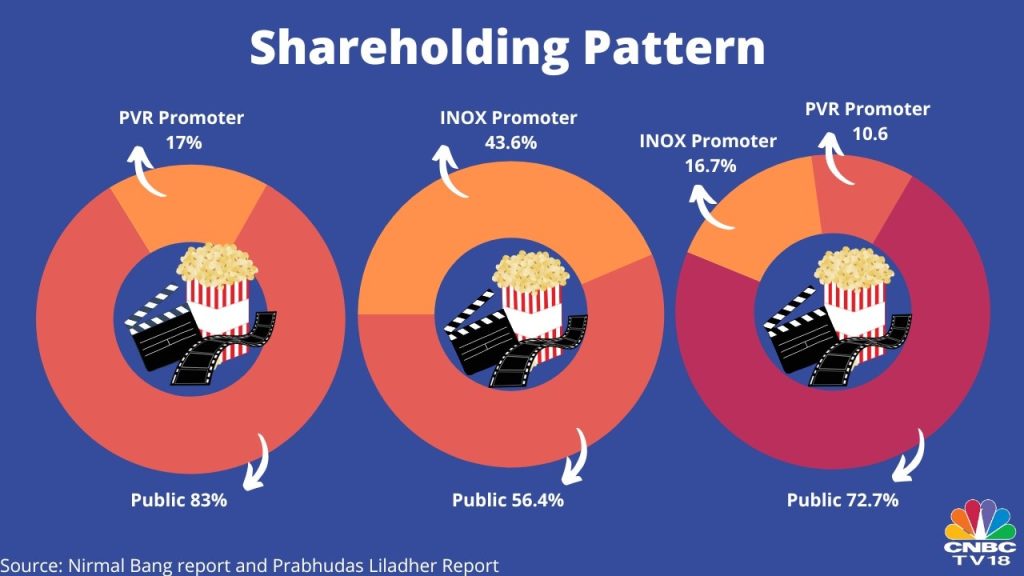 Shareholding Pattern

PVR Promoter
17%

Public 83%

INOX Promoter
43.6%

Public 56.4%

INOX Promoter
16.7%

PVR Promoter
10.6

Public 72.7%

Source: Nirmal Bang report and Prabhudas Liladher Report

CNBC TV18